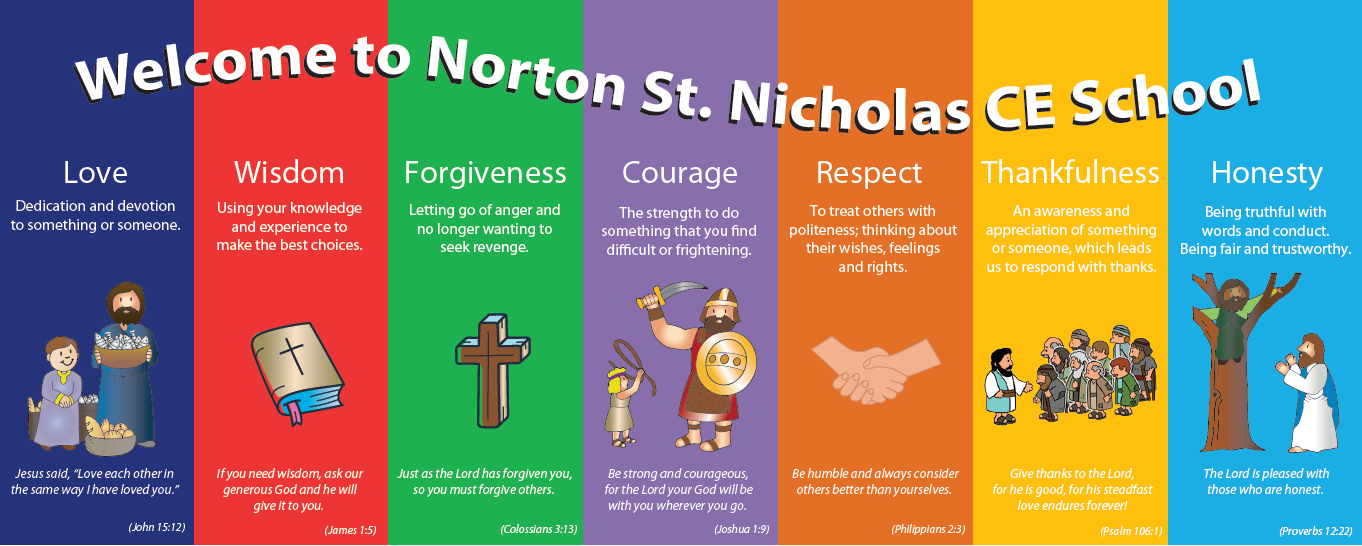 Welcome to Norton St. Nicholas CE School

Love

Dedication and devotion to something or someone.

Jesus said, "Love each other in the same way I have loved you."

(John 15:12)

Wisdom

Using your knowledge and experience to make the best choices.

If you need wisdom, ask our generous God and he will give it to you.

(James 1:5)

Forgiveness

Letting go of anger and no longer wanting to seek revenge.

Just as the Lord has forgiven you, so you must forgive others.

(Colossians 3:13)

Courage

The strength to do something that you find difficult or frightening.

Be strong and courageous, for the Lord your God will be with you wherever you go.

(Joshua 1:9)

Respect

To treat others with politeness; thinking about their wishes, feelings and rights.

Be humble and always consider others better than yourselves.

(Philippians 2:3)

Thankfulness

An awareness and appreciation of something or someone, which leads us to respond with thanks.

Give thanks to the Lord, for he is good, for his steadfast love endures forever!

(Psalm 106:1)

Honesty

Being truthful with words and conduct. Being fair and trustworthy.

The Lord is pleased with those who are honest.

(Proverbs 12:22)